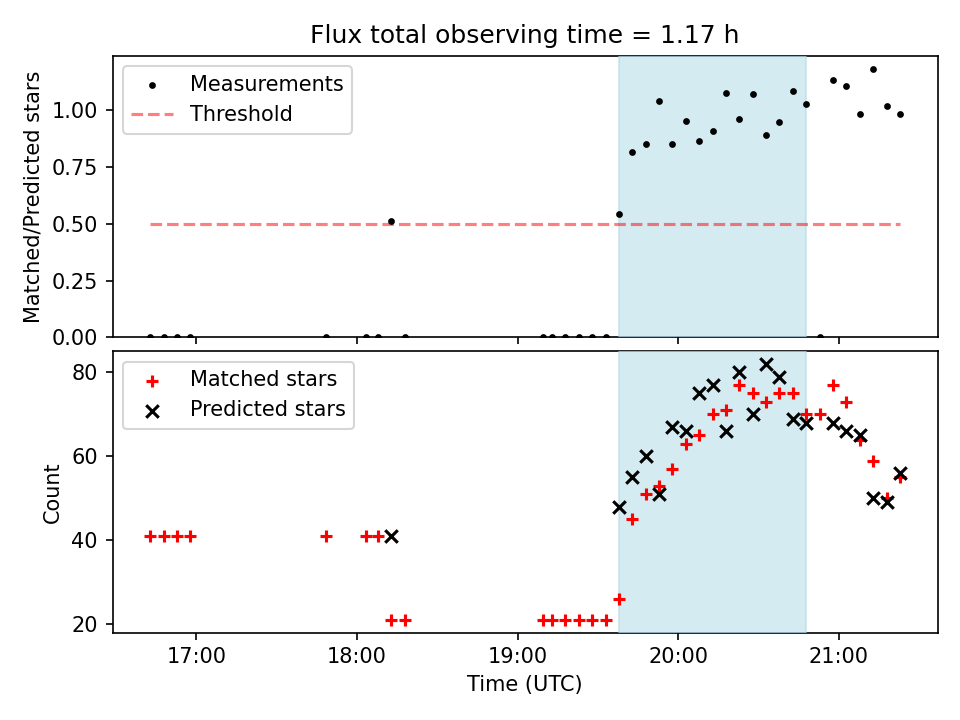 Flux total observing time = 1.17 h

Measurements
Threshold

Matched/Predicted stars

1.00
0.75
0.50
0.25
0.00

Matched stars
Predicted stars

Count

80
60
40
20

17:00
18:00
19:00
20:00
21:00

Time (UTC)